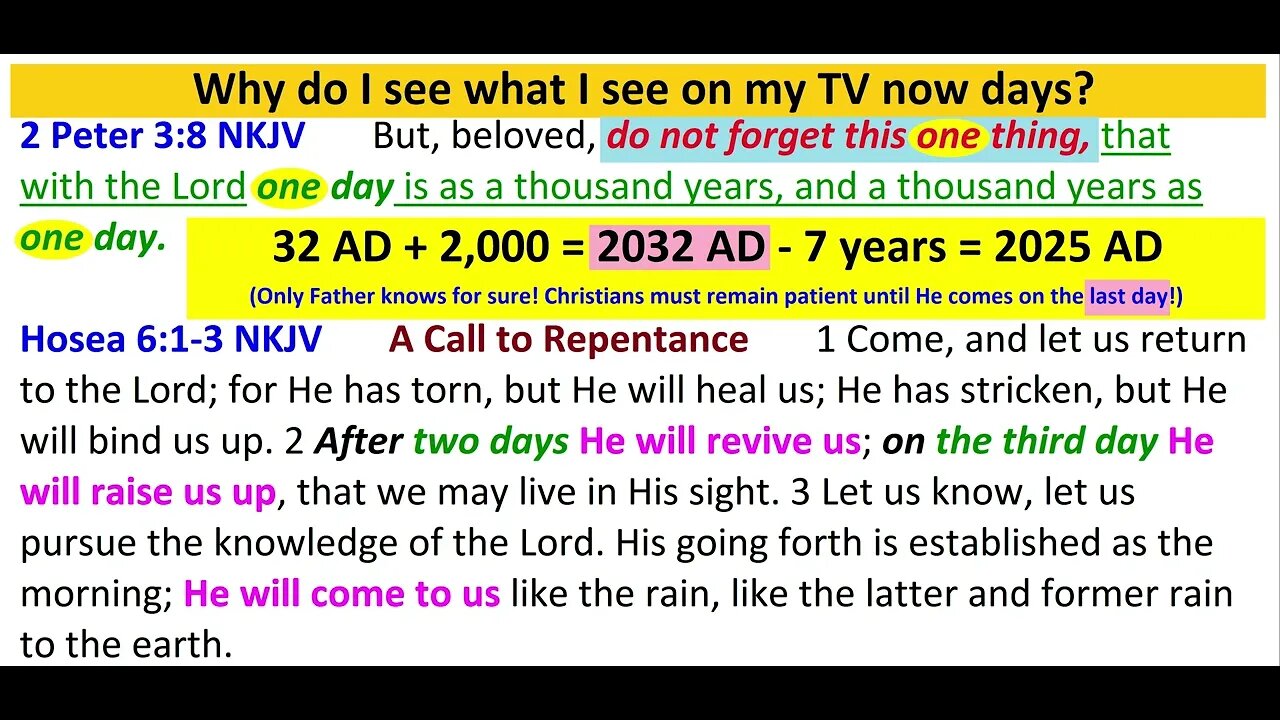 Why do I see what I see on my TV now days?

2 Peter 3:8 NKJV But, beloved, do not forget this one thing, that with the Lord one day is as a thousand years, and a thousand years as one day.

32 AD + 2,000 = 2032 AD - 7 years = 2025 AD

(Only Father knows for sure! Christians must remain patient until He comes on the last day!)

Hosea 6:1-3 NKJV A Call to Repentance 1 Come, and let us return to the Lord; for He has torn, but He will heal us; He has stricken, but He will bind us up. 2 After two days He will revive us; on the third day He will raise us up, that we may live in His sight. 3 Let us know, let us pursue the knowledge of the Lord. His going forth is established as the morning; He will come to us like the rain, like the latter and former rain to the earth.